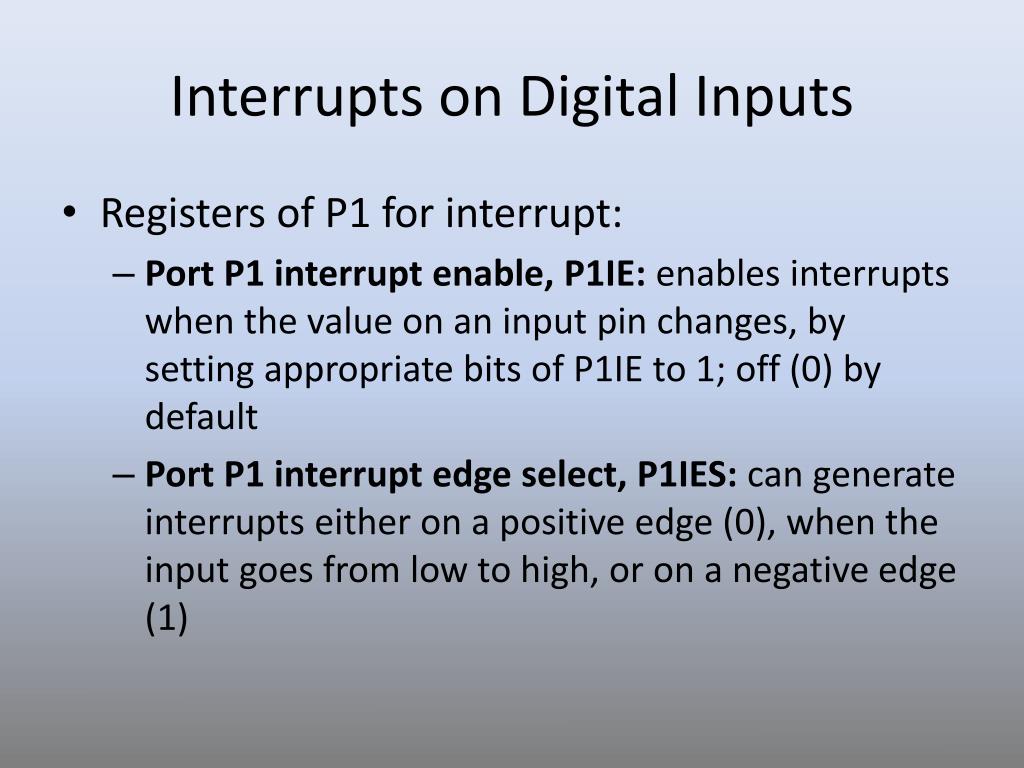 Interrupts on Digital Inputs

• Registers of P1 for interrupt:

– Port P1 interrupt enable, P1IE: enables interrupts when the value on an input pin changes, by setting appropriate bits of P1IE to 1; off (0) by default

– Port P1 interrupt edge select, P1IES: can generate interrupts either on a positive edge (0), when the input goes from low to high, or on a negative edge (1)